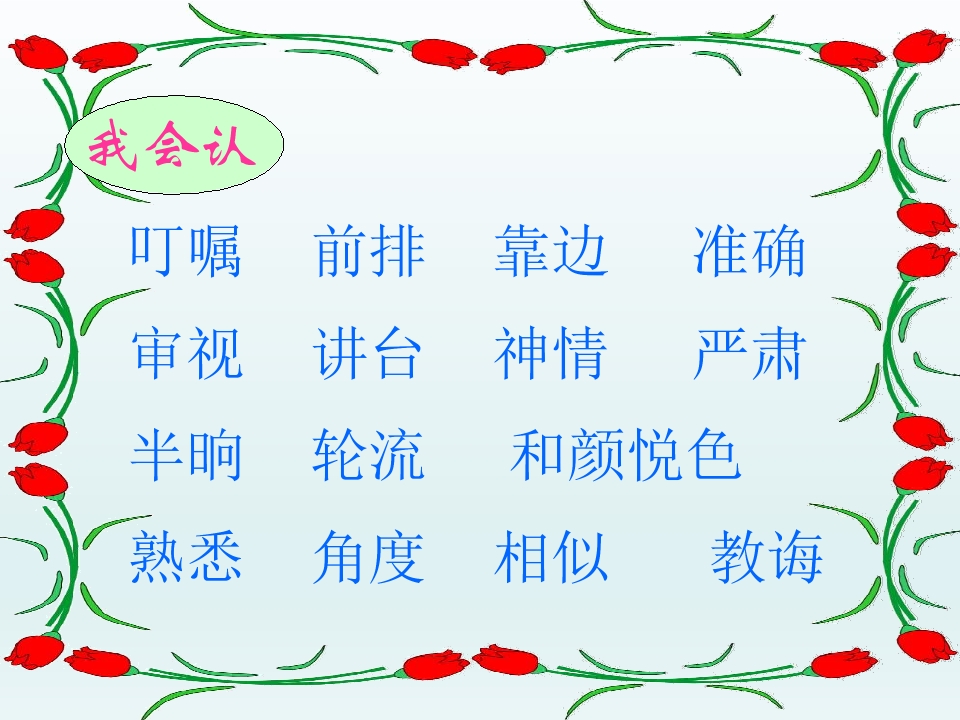 我会认

叮嘱 前排 靠边 准确

审视 讲台 神情 严肃

半晌 轮流 和颜悦色

熟悉 角度 相似 教诲